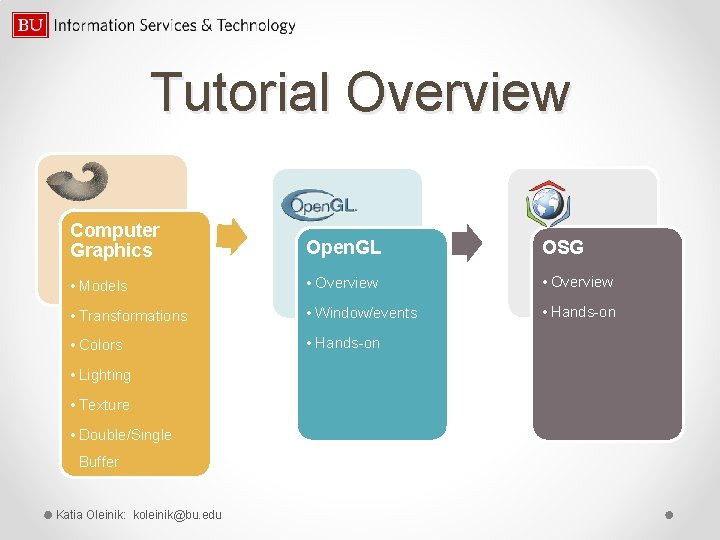 BU Information Services & Technology

Tutorial Overview

Computer Graphics

• Models
• Transformations
• Colors
• Lighting
• Texture
• Double/Single Buffer

OpenGL

OpenGL

• Overview
• Window/events
• Hands-on

OSG

• Overview
• Hands-on

Katia Oleinik: koleinik@bu.edu